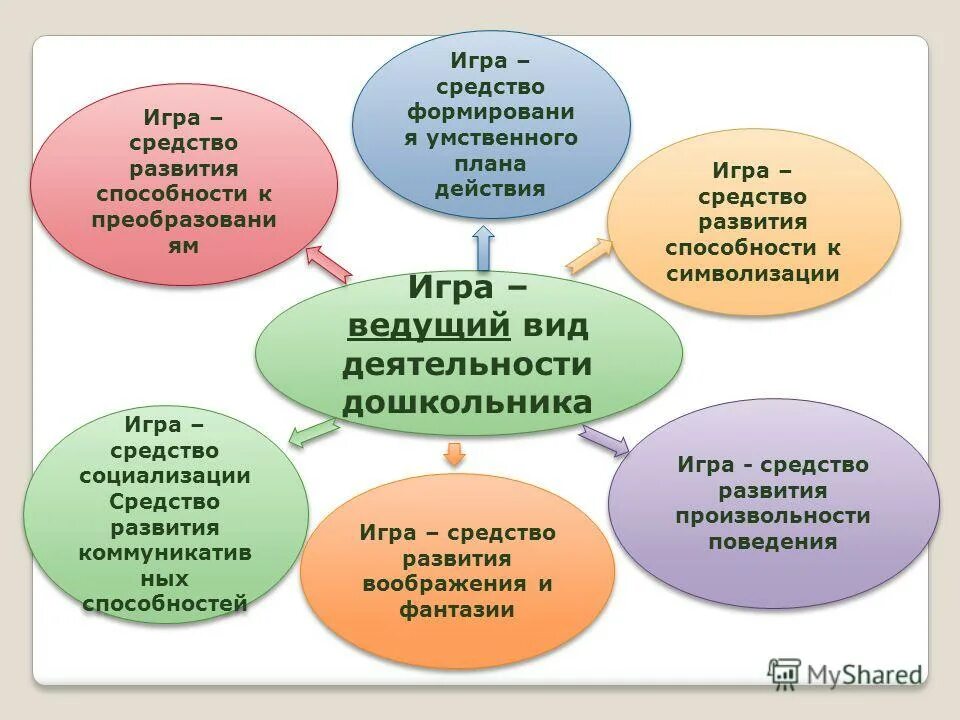 Игра – средство развития способности к преобразованиям

Игра – средство формирования умственного плана действия

Игра – средство развития способности к символизации

Игра – ведущий вид деятельности дошкольника

Игра – средство социализации Средство развития коммуникативных способностей

Игра – средство развития воображения и фантазии

Игра - средство развития произвольности поведения

MyShared